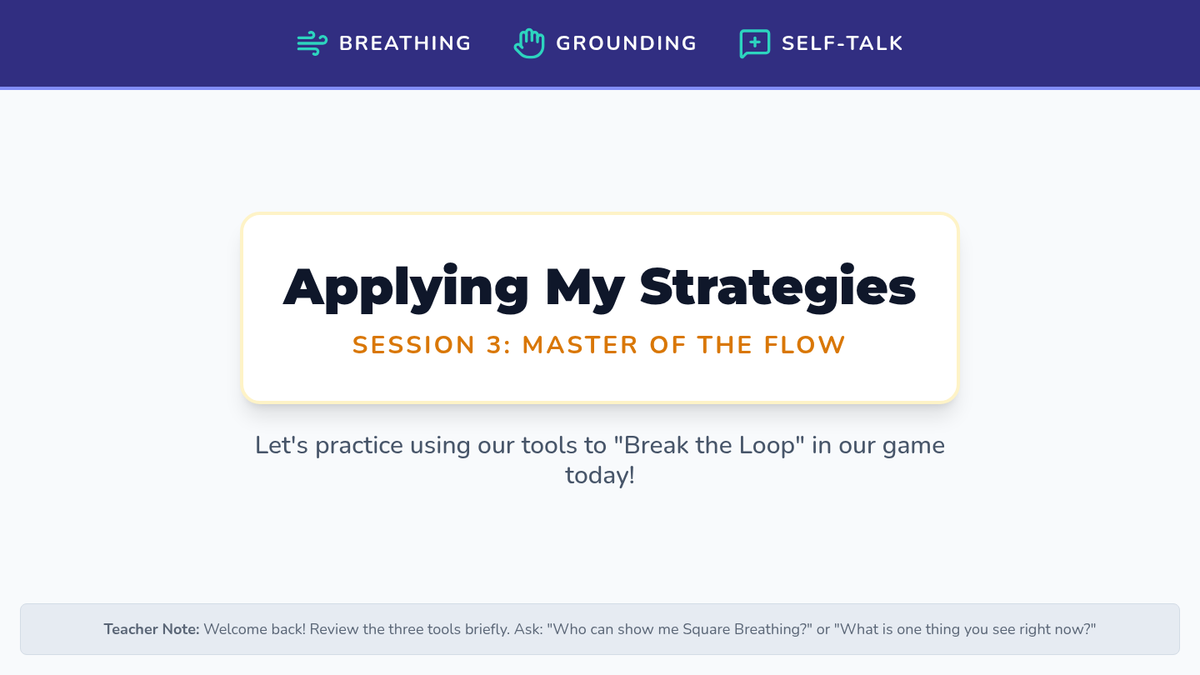 BREATHING GROUNDING SELF-TALK

Applying My Strategies

SESSION 3: MASTER OF THE FLOW

Let's practice using our tools to "Break the Loop" in our game today!

Teacher Note: Welcome back! Review the three tools briefly. Ask: "Who can show me Square Breathing?" or "What is one thing you see right now?"